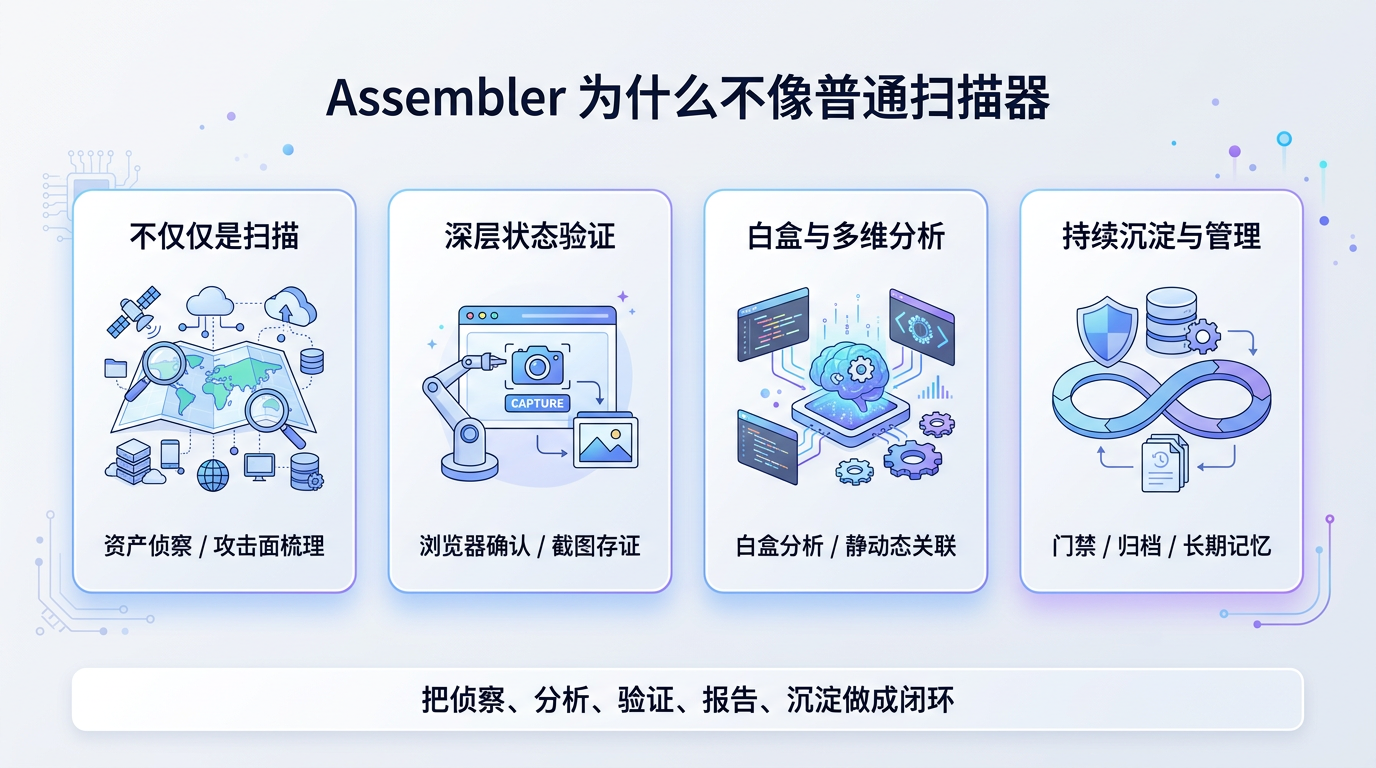 Assembler 为什么不像普通扫描器

不仅仅是扫描

资产侦察 / 攻击面梳理

深层状态验证

CAPTURE

浏览器确认 / 截图存证

白盒与多维分析

白盒分析 / 静动态关联

持续沉淀与管理

门禁 / 归档 / 长期记忆

把侦察、分析、验证、报告、沉淀做成闭环